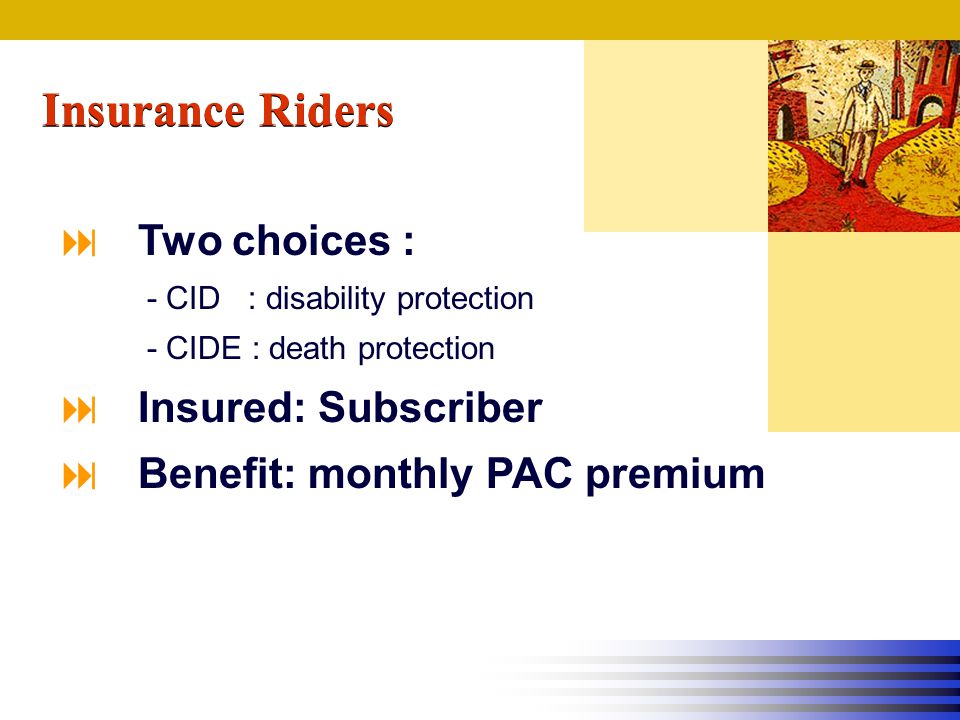 Insurance Riders

Two choices :

- CID : disability protection

- CIDE : death protection

Insured: Subscriber

Benefit: monthly PAC premium